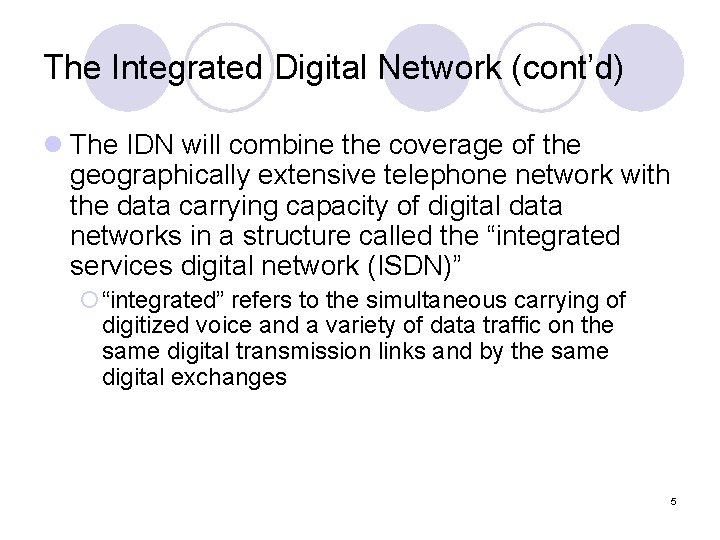 The Integrated Digital Network (cont'd)

The IDN will combine the coverage of the geographically extensive telephone network with the data carrying capacity of digital data networks in a structure called the "integrated services digital network (ISDN)"

"integrated" refers to the simultaneous carrying of digitized voice and a variety of data traffic on the same digital transmission links and by the same digital exchanges

5